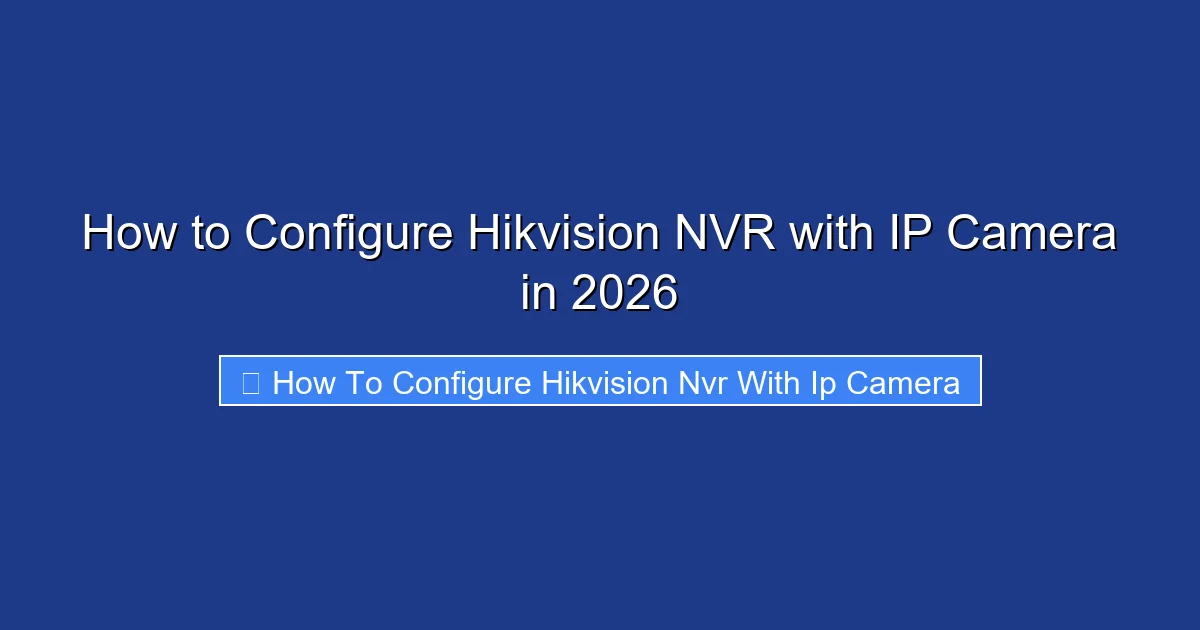 How to Configure Hikvision NVR with IP Camera in 2026

How To Configure Hikvision Nvr With Ip Camera